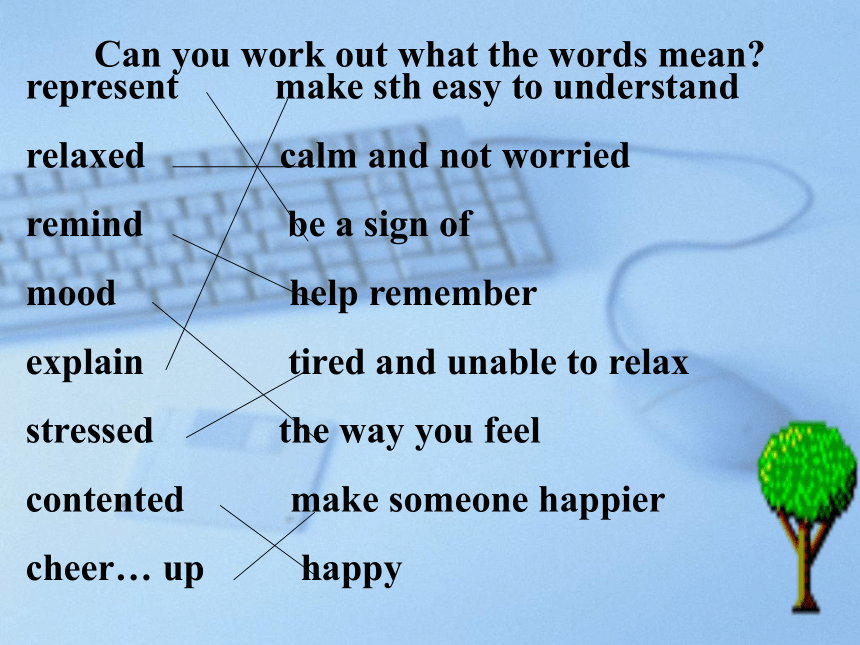 Can you work out what the words mean?

represent make sth easy to understand

relaxed calm and not worried

remind be a sign of

mood help remember

explain tired and unable to relax

stressed the way you feel

contented make someone happier

cheer… up happy